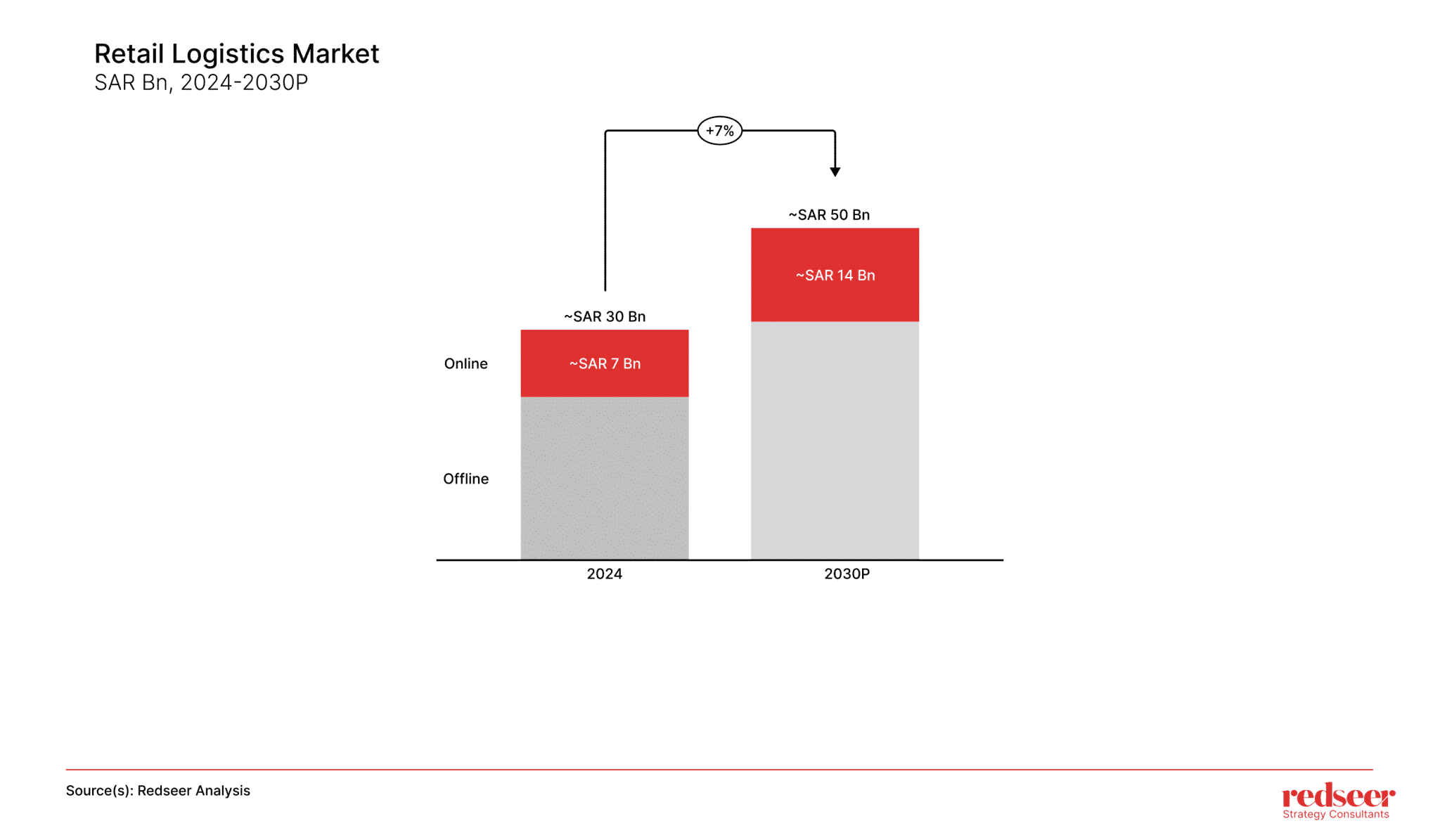 Retail Logistics Market
SAR Bn, 2024-2030P

+7%

~SAR 50 Bn

~SAR 14 Bn

~SAR 30 Bn

Online

~SAR 7 Bn

Offline

2024

2030P

Source(s): Redseer Analysis

redseer
Strategy Consultants